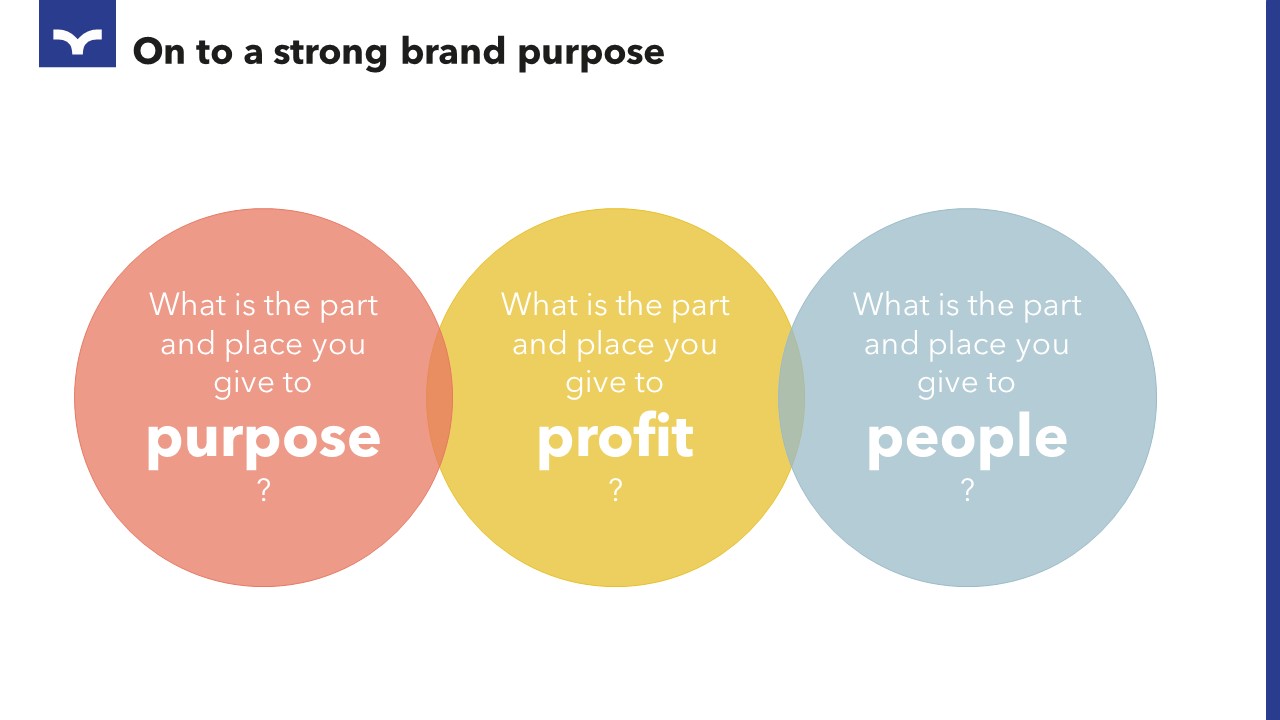 On to a strong brand purpose

What is the part and place you give to
purpose
?

What is the part and place you give to
profit
?

What is the part and place you give to
people
?